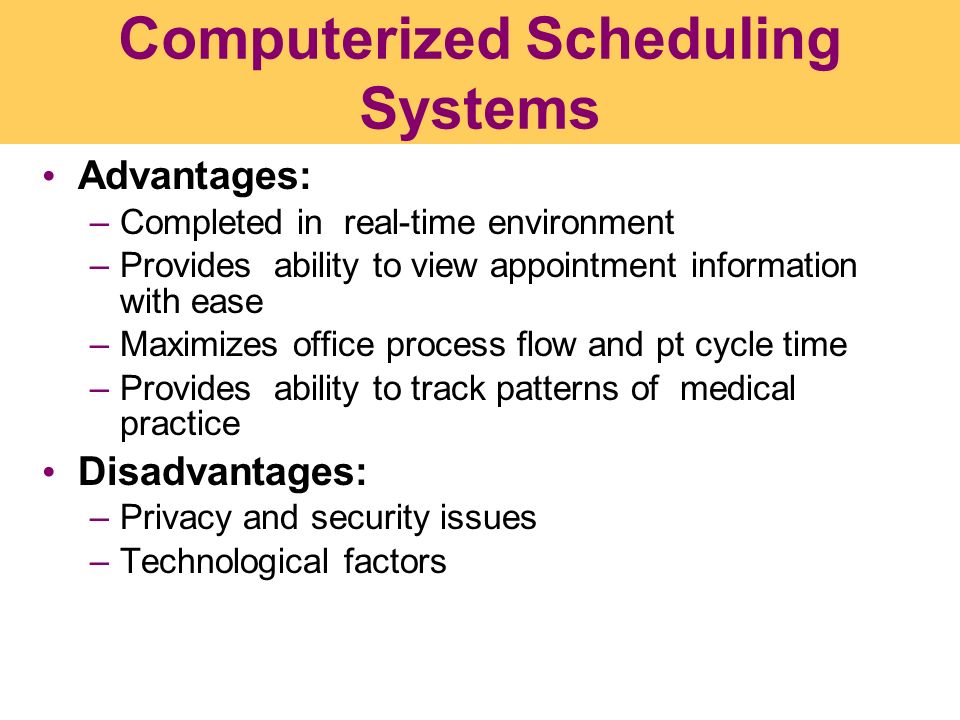 Computerized Scheduling Systems

• Advantages:
– Completed in real-time environment
– Provides ability to view appointment information with ease
– Maximizes office process flow and pt cycle time
– Provides ability to track patterns of medical practice

• Disadvantages:
– Privacy and security issues
– Technological factors